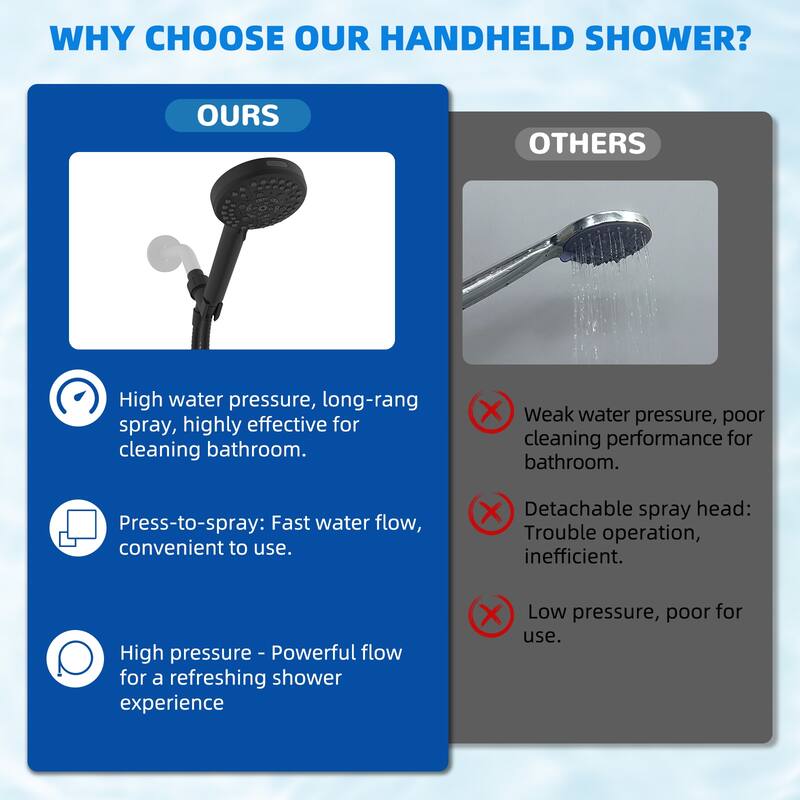 WHY CHOOSE OUR HANDHELD SHOWER?

OURS

High water pressure, long-rang spray, highly effective for cleaning bathroom.

Press-to-spray: Fast water flow, convenient to use.

High pressure - Powerful flow for a refreshing shower experience

OTHERS

Weak water pressure, poor cleaning performance for bathroom.

Detachable spray head: Trouble operation, inefficient.

Low pressure, poor for use.